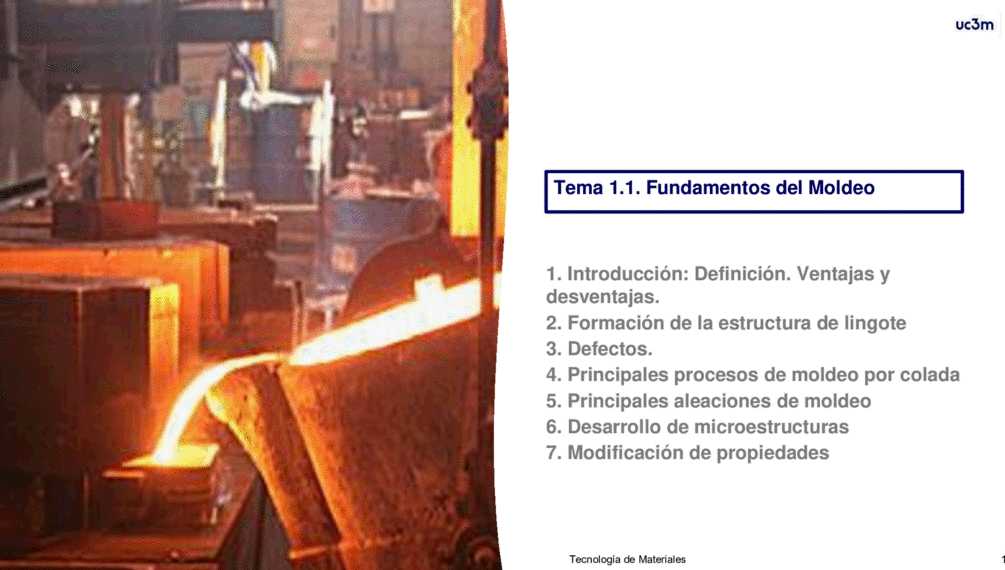 uc3m

Tema 1.1. Fundamentos del Moldeo

1. Introducción: Definición. Ventajas y desventajas.
2. Formación de la estructura de lingote
3. Defectos.
4. Principales procesos de moldeo por colada
5. Principales aleaciones de moldeo
6. Desarrollo de microestructuras
7. Modificación de propiedades

Tecnología de Materiales

1